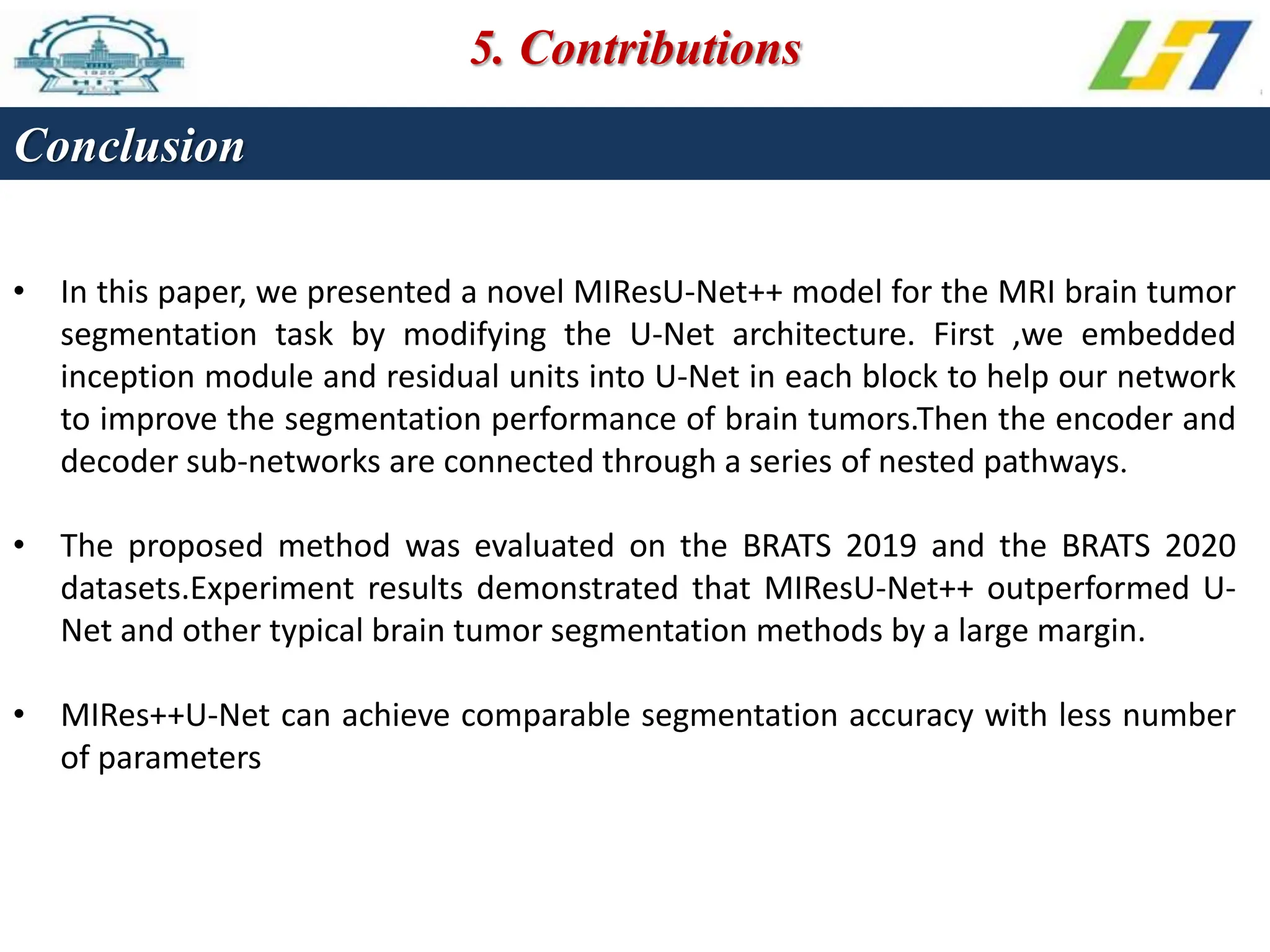 1920

HIT

5. Contributions

Conclusion

• In this paper, we presented a novel MIResU-Net++ model for the MRI brain tumor segmentation task by modifying the U-Net architecture. First ,we embedded inception module and residual units into U-Net in each block to help our network to improve the segmentation performance of brain tumors.Then the encoder and decoder sub-networks are connected through a series of nested pathways.

• The proposed method was evaluated on the BRATS 2019 and the BRATS 2020 datasets.Experiment results demonstrated that MIResU-Net++ outperformed U-Net and other typical brain tumor segmentation methods by a large margin.

• MIRes++U-Net can achieve comparable segmentation accuracy with less number of parameters